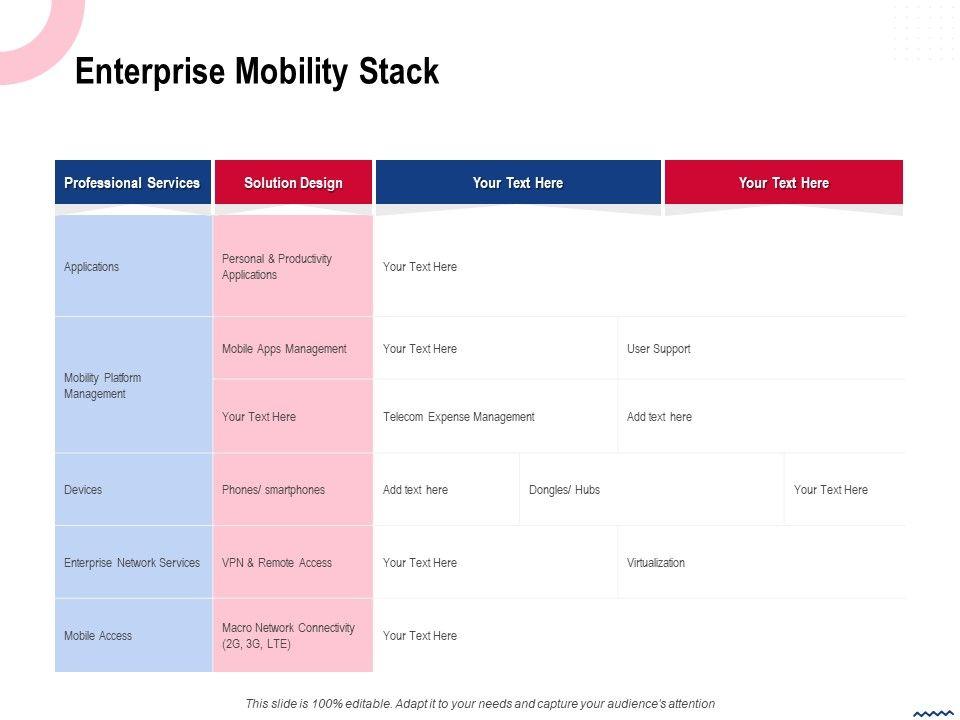 Enterprise Mobility Stack

| Professional Services | Solution Design | Your Text Here | Your Text Here |
|---|---|---|---|
| Applications | Personal & Productivity Applications | Your Text Here | |
| Mobility Platform Management | Mobile Apps Management | Your Text Here | User Support |
| | Your Text Here | Telecom Expense Management | Add text here |
| Devices | Phones/ smartphones | Add text here | Dongles/ Hubs | Your Text Here |
| Enterprise Network Services | VPN & Remote Access | Your Text Here | Virtualization |
| Mobile Access | Macro Network Connectivity (2G, 3G, LTE) | Your Text Here | |

This slide is 100% editable. Adapt it to your needs and capture your audience's attention